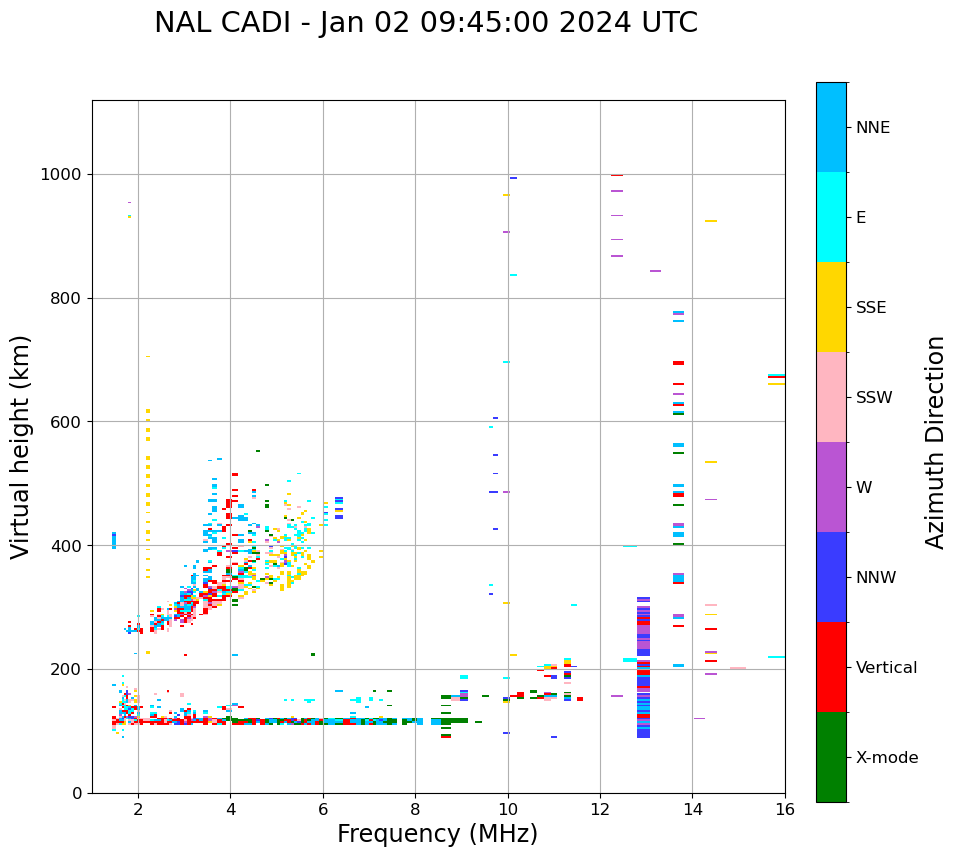 NAL CADI - Jan 02 09:45:00 2024 UTC

Virtual height (km)

1000
800
600
400
200
0

2
4
6
8
10
12
14
16

Frequency (MHz)

NNE
E
SSE
SSW
W
NNW
Vertical
X-mode

Azimuth Direction